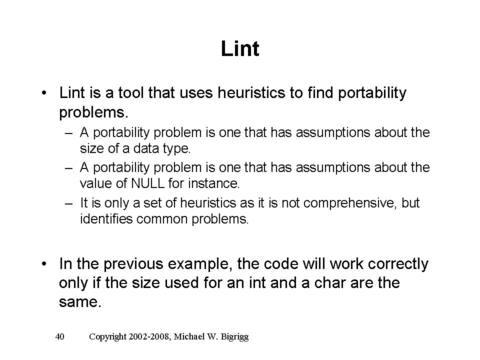 Lint

• Lint is a tool that uses heuristics to find portability problems.
  – A portability problem is one that has assumptions about the size of a data type.
  – A portability problem is one that has assumptions about the value of NULL for instance.
  – It is only a set of heuristics as it is not comprehensive, but identifies common problems.

• In the previous example, the code will work correctly only if the size used for an int and a char are the same.

40 Copyright 2002-2008, Michael W. Bigrigg